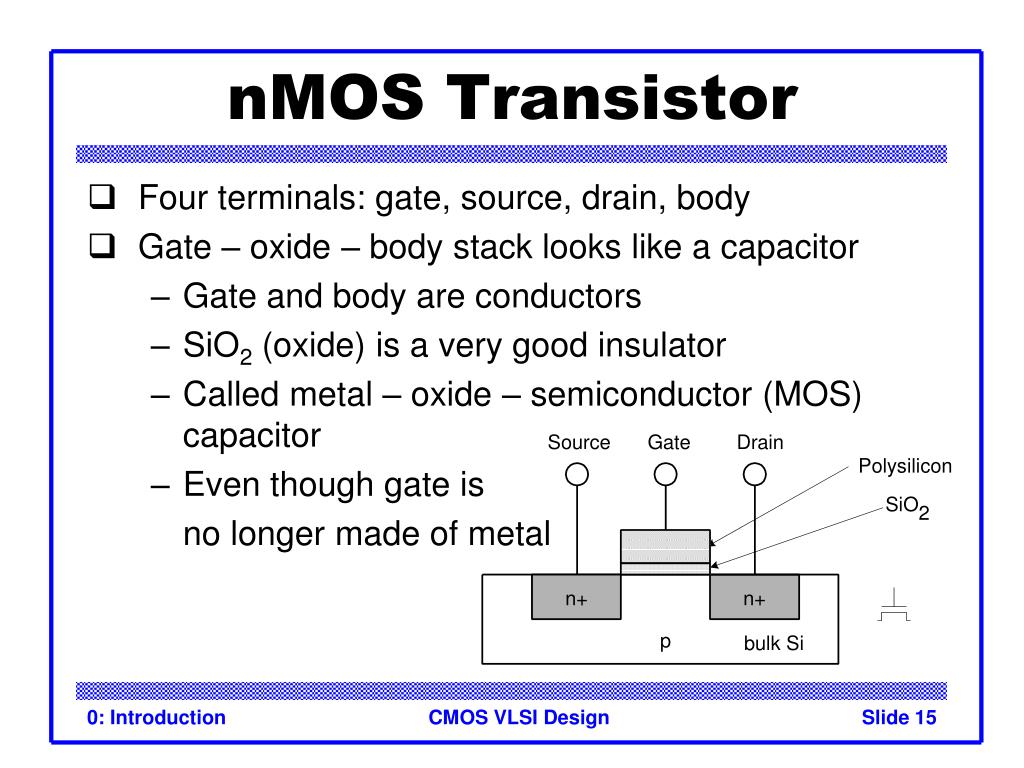 nMOS Transistor

❑ Four terminals: gate, source, drain, body

❑ Gate – oxide – body stack looks like a capacitor

– Gate and body are conductors

– $SiO_2$ (oxide) is a very good insulator

– Called metal – oxide – semiconductor (MOS) capacitor

– Even though gate is no longer made of metal

Source Gate Drain

Polysilicon

$SiO_2$

n+ n+

p bulk Si

0: Introduction CMOS VLSI Design Slide 15